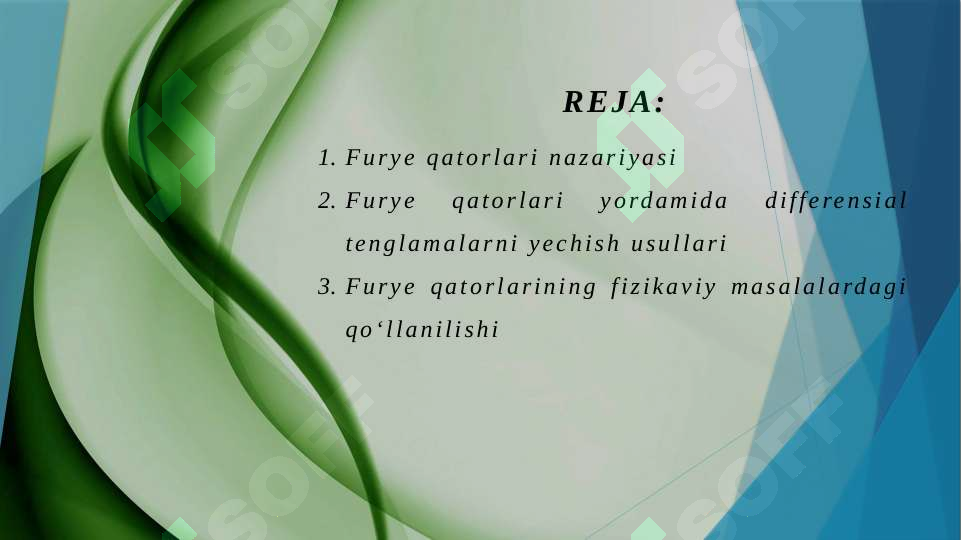 REJA:

1. Furye qatorlari nazariyasi
2. Furye qatorlari yordamida differensial tenglamalarni yechish usullari
3. Furye qatorlarining fizikaviy masalalardagi qo‘llanilishi

SOFT SOFT SOFT SOFT